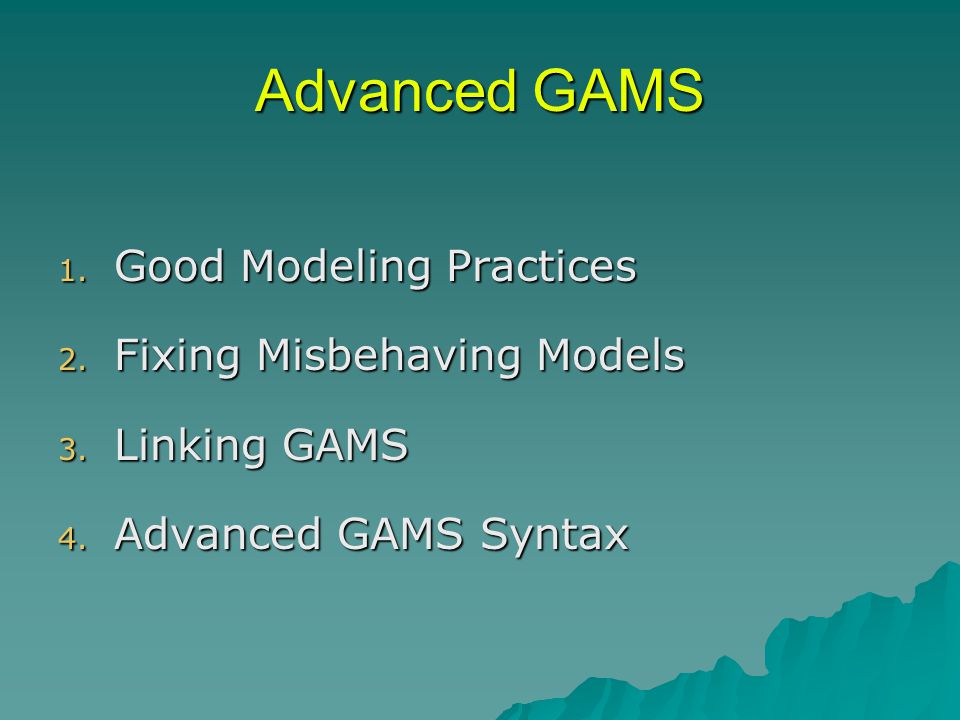 Advanced GAMS

1. Good Modeling Practices
2. Fixing Misbehaving Models
3. Linking GAMS
4. Advanced GAMS Syntax